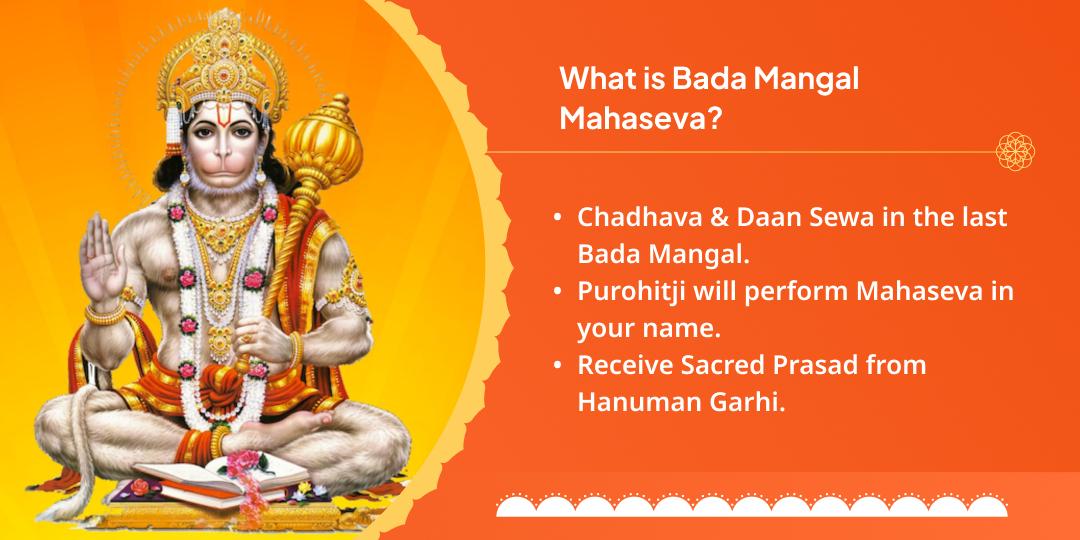 What is Bada Mangal Mahaseva?

• Chadhava & Daan Sewa in the last Bada Mangal.
• Purohitji will perform Mahaseva in your name.
• Receive Sacred Prasad from Hanuman Garhi.